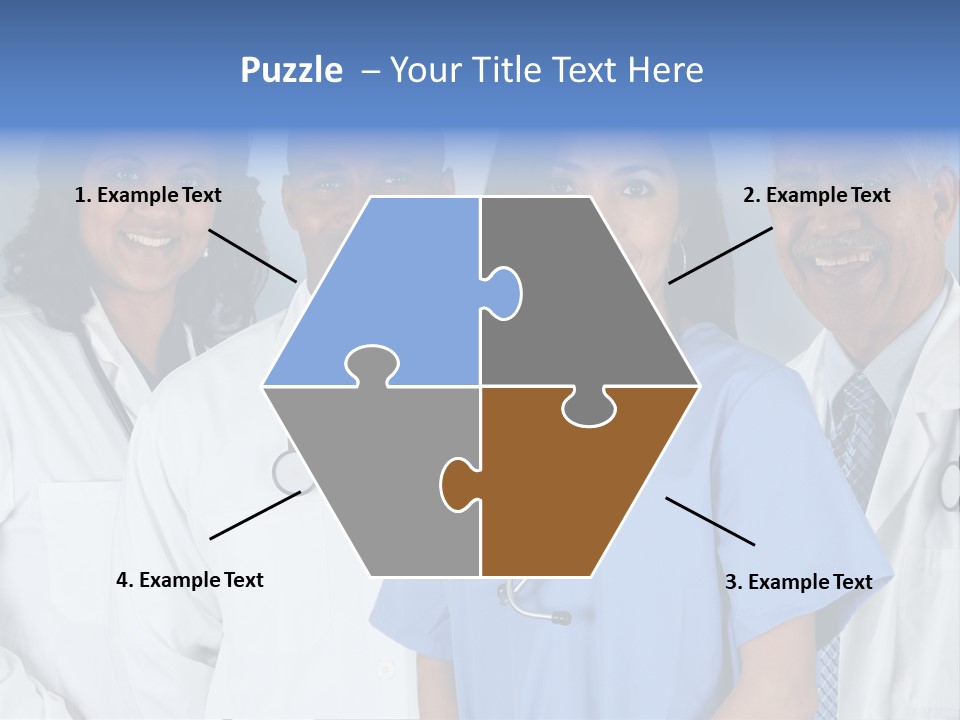 Puzzle – Your Title Text Here

1. Example Text

2. Example Text

4. Example Text

3. Example Text